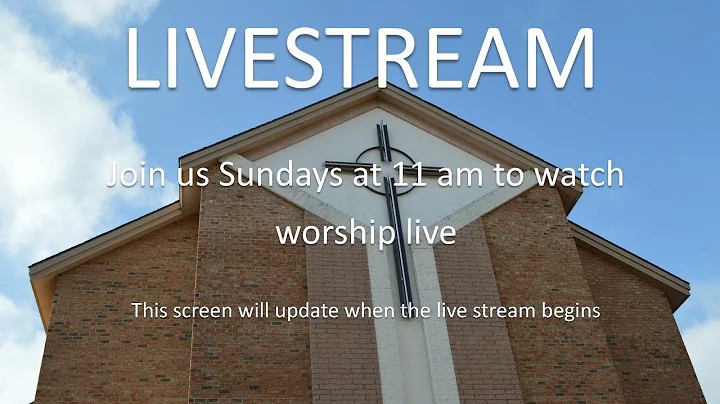 LIVESTREAM

Join us Sundays at 11 am to watch worship live

This screen will update when the live stream begins